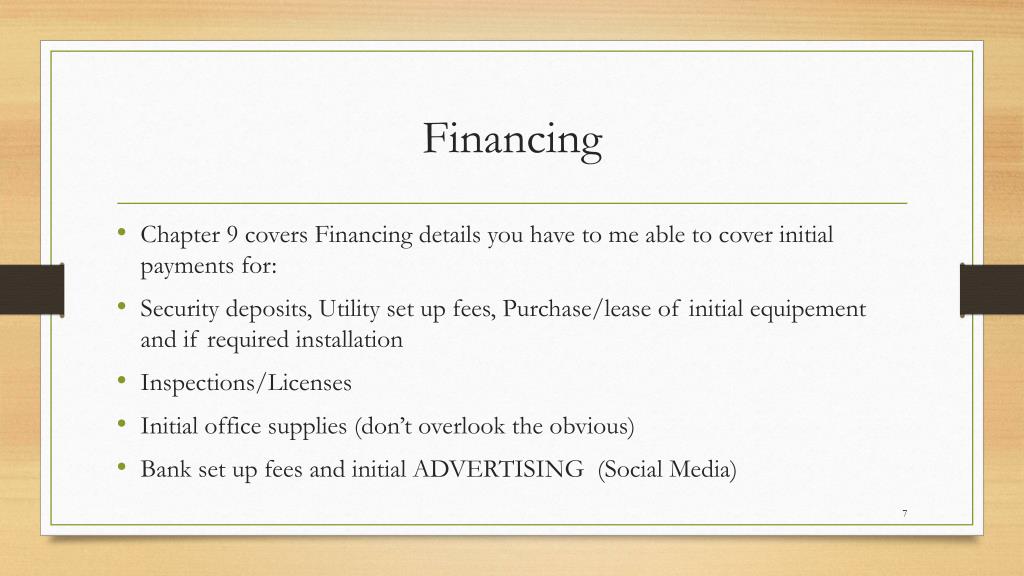 Financing

• Chapter 9 covers Financing details you have to me able to cover initial payments for:
• Security deposits, Utility set up fees, Purchase/lease of initial equipement and if required installation
• Inspections/Licenses
• Initial office supplies (don't overlook the obvious)
• Bank set up fees and initial ADVERTISING (Social Media)

7